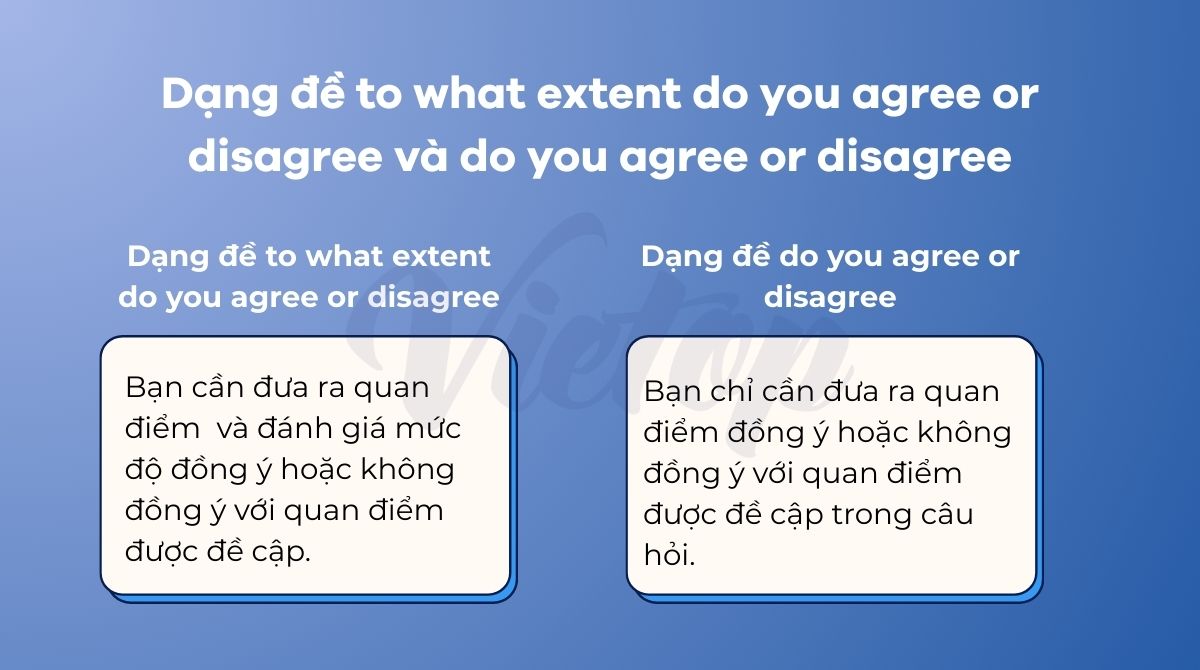 Dạng đề to what extent do you agree or disagree và do you agree or disagree

Dạng đề to what extent do you agree or disagree

Bạn cần đưa ra quan điểm và đánh giá mức độ đồng ý hoặc không đồng ý với quan điểm được đề cập.

Dạng đề do you agree or disagree

Bạn chỉ cần đưa ra quan điểm đồng ý hoặc không đồng ý với quan điểm được đề cập trong câu hỏi.

Vietop